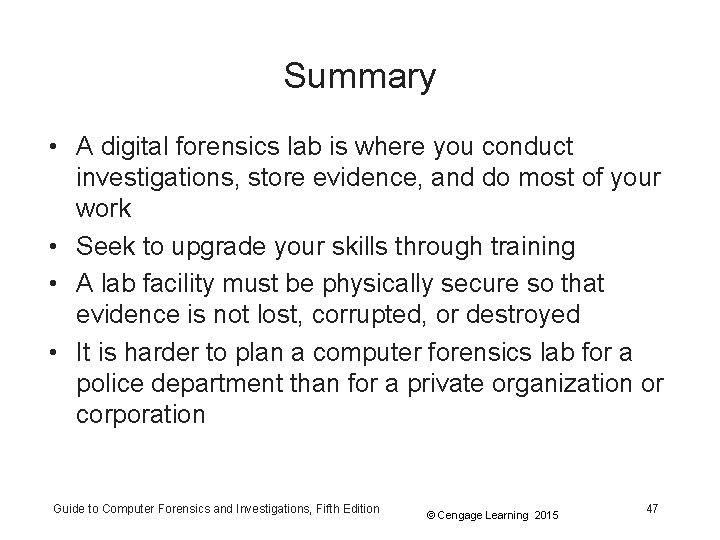 Summary

• A digital forensics lab is where you conduct investigations, store evidence, and do most of your work

• Seek to upgrade your skills through training

• A lab facility must be physically secure so that evidence is not lost, corrupted, or destroyed

• It is harder to plan a computer forensics lab for a police department than for a private organization or corporation

Guide to Computer Forensics and Investigations, Fifth Edition

© Cengage Learning 2015

47